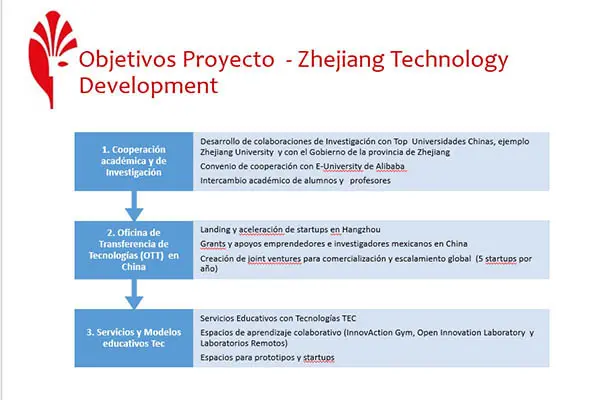 Objetivos Proyecto - Zhejiang Technology Development

1. Cooperación académica y de Investigación

Desarrollo de colaboraciones de Investigación con Top Universidades Chinas, ejemplo Zhejiang University y con el Gobierno de la provincia de Zhejiang

Convenio de cooperación con E-University de Alibaba

Intercambio académico de alumnos y profesores

2. Oficina de Transferencia de Tecnologías (OTT) en China

Landing y aceleración de startups en Hangzhou

Grants y apoyos emprendedores e investigadores mexicanos en China

Creación de joint ventures para comercialización y escalamiento global (5 startups por año)

3. Servicios y Modelos educativos Tec

Servicios Educativos con Tecnologías TEC

Espacios de aprendizaje colaborativo (InnovAction Gym, Open Innovation Laboratory y Laboratorios Remotos)

Espacios para prototipos y startups